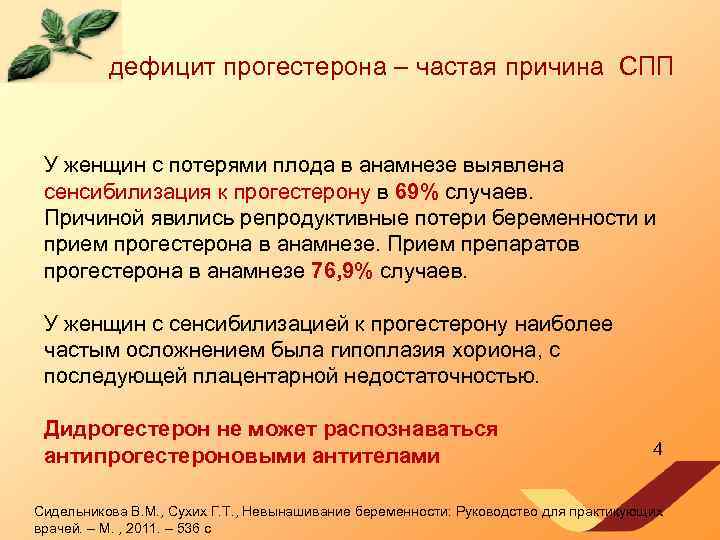 дефицит прогестерона – частая причина СПП

У женщин с потерями плода в анамнезе выявлена сенсибилизация к прогестерону в 69% случаев. Причиной явились репродуктивные потери беременности и прием прогестерона в анамнезе. Прием препаратов прогестерона в анамнезе 76,9% случаев.

У женщин с сенсибилизацией к прогестерону наиболее частым осложнением была гипоплазия хориона, с последующей плацентарной недостаточностью.

Дидрогестерон не может распознаваться антипрогестероновыми антителами

4

Сидельникова В.М., Сухих Г.Т., Невынашивание беременности: Руководство для практикующих врачей. – М. , 2011. – 536 с